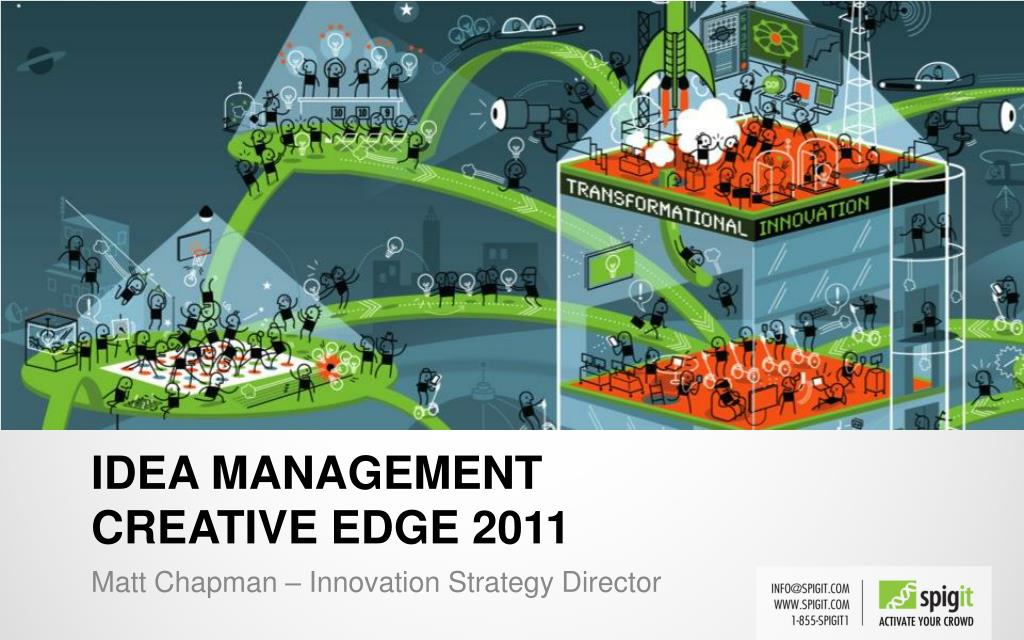 TRANSFORMATIONAL INNOVATION

IDEA MANAGEMENT
CREATIVE EDGE 2011

Matt Chapman – Innovation Strategy Director

INFO@SPIGIT.COM
WWW.SPIGIT.COM
1-855-SPIGIT1

spigit
ACTIVATE YOUR CROWD